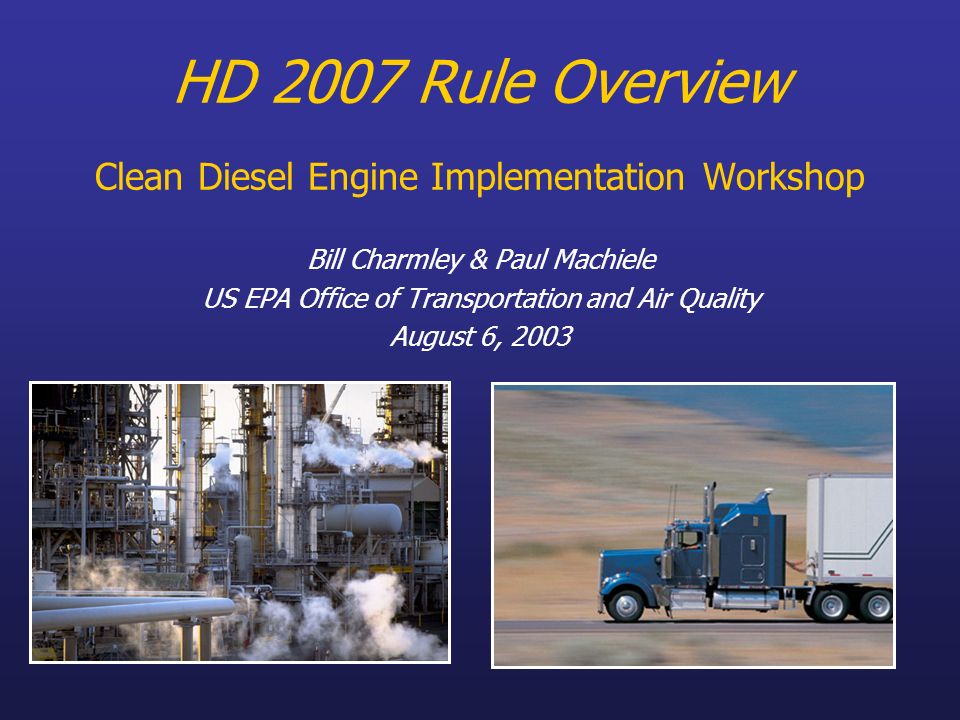 HD 2007 Rule Overview

Clean Diesel Engine Implementation Workshop

Bill Charmley & Paul Machiele
US EPA Office of Transportation and Air Quality
August 6, 2003